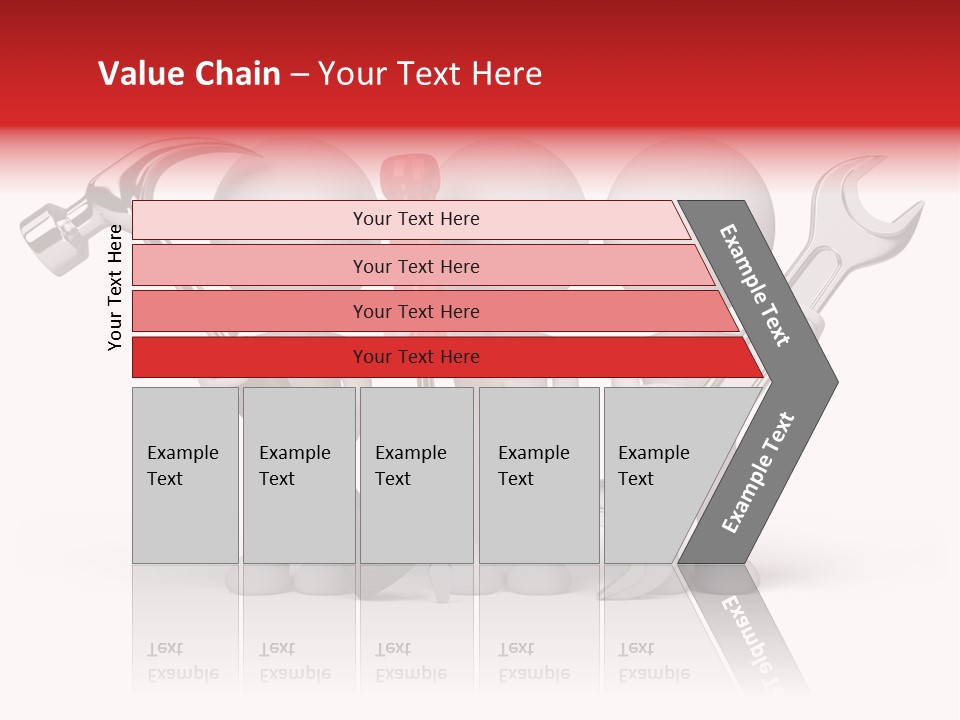 Value Chain – Your Text Here

Your Text Here

Your Text Here

Your Text Here

Your Text Here

Your Text Here

Example Text

Example Text

Example Text

Example Text

Example Text

Example Text

Example Text